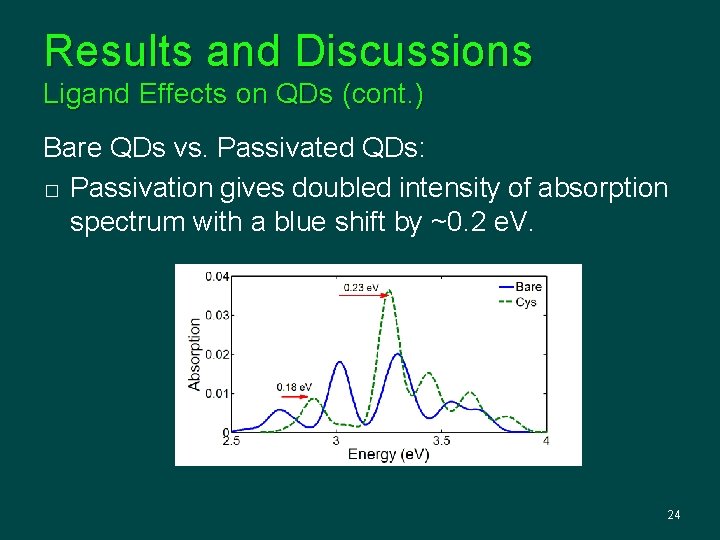 Results and Discussions
Ligand Effects on QDs (cont.)

Bare QDs vs. Passivated QDs:

□ Passivation gives doubled intensity of absorption spectrum with a blue shift by ~0.2 eV.

0.04
0.03
0.02
0.01
0
Absorption
0.23 eV
0.18 eV
Bare
Cys
2.5
3
3.5
4
Energy (eV)

24